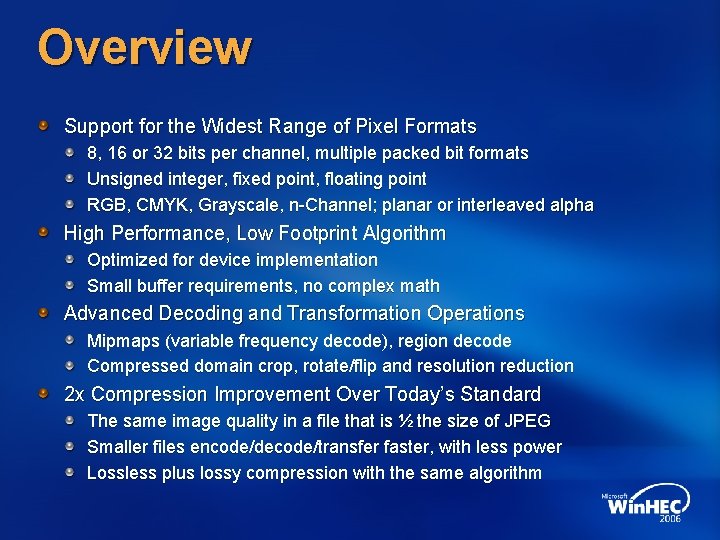 Overview

Support for the Widest Range of Pixel Formats
8, 16 or 32 bits per channel, multiple packed bit formats
Unsigned integer, fixed point, floating point
RGB, CMYK, Grayscale, n-Channel; planar or interleaved alpha

High Performance, Low Footprint Algorithm
Optimized for device implementation
Small buffer requirements, no complex math

Advanced Decoding and Transformation Operations
Mipmaps (variable frequency decode), region decode
Compressed domain crop, rotate/flip and resolution reduction

2x Compression Improvement Over Today's Standard
The same image quality in a file that is ½ the size of JPEG
Smaller files encode/decode/transfer faster, with less power
Lossless plus lossy compression with the same algorithm

Microsoft WinHEC 2006